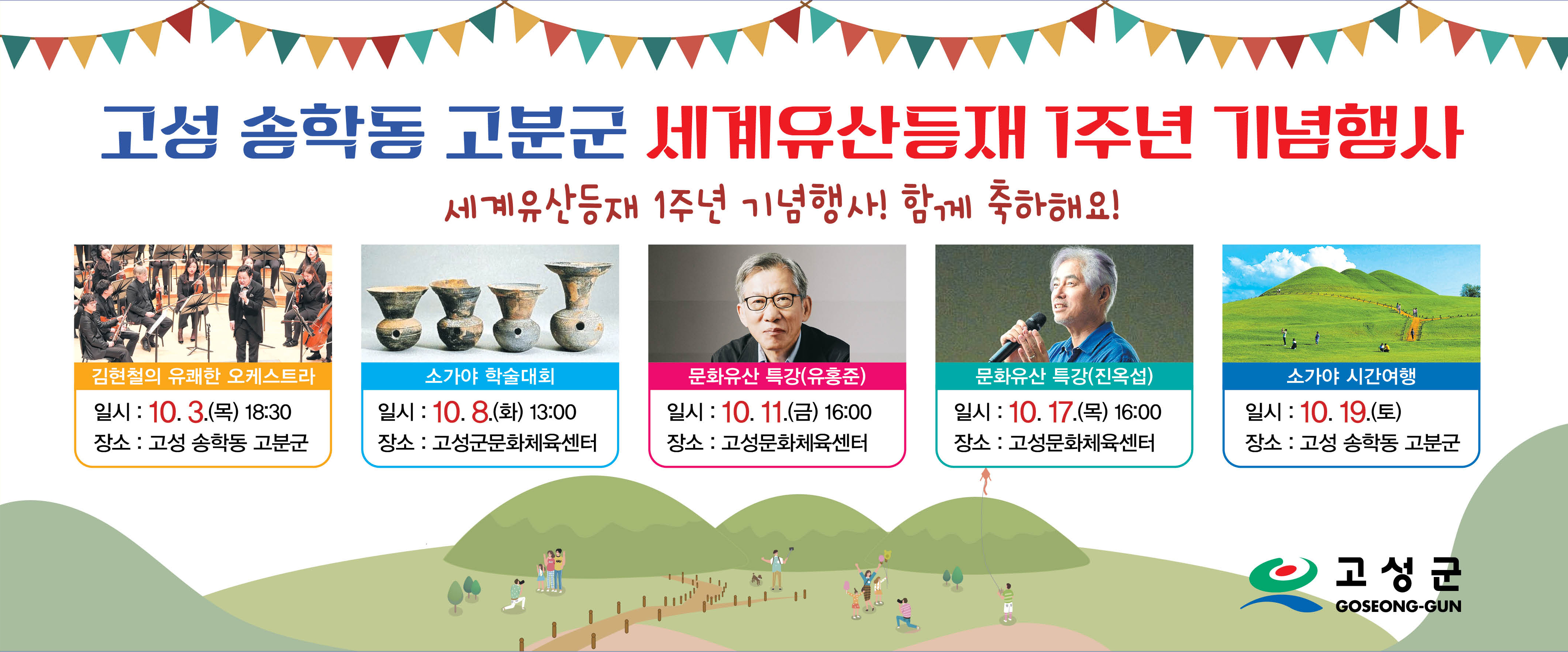 고성 송학동 고분군 세계유산등재 1주년 기념행사

세계유산등재 1주년 기념행사! 함께 축하해요!

김현철의 유쾌한 오케스트라
일시 : 10. 3.(목) 18:30
장소 : 고성 송학동 고분군

소가야 학술대회
일시 : 10. 8.(화) 13:00
장소 : 고성군문화체육센터

문화유산 특강(유홍준)
일시 : 10. 11.(금) 16:00
장소 : 고성문화체육센터

문화유산 특강(진옥섭)
일시 : 10. 17.(목) 16:00
장소 : 고성문화체육센터

소가야 시간여행
일시 : 10. 19.(토)
장소 : 고성 송학동 고분군

고성군
GOSEONG-GUN